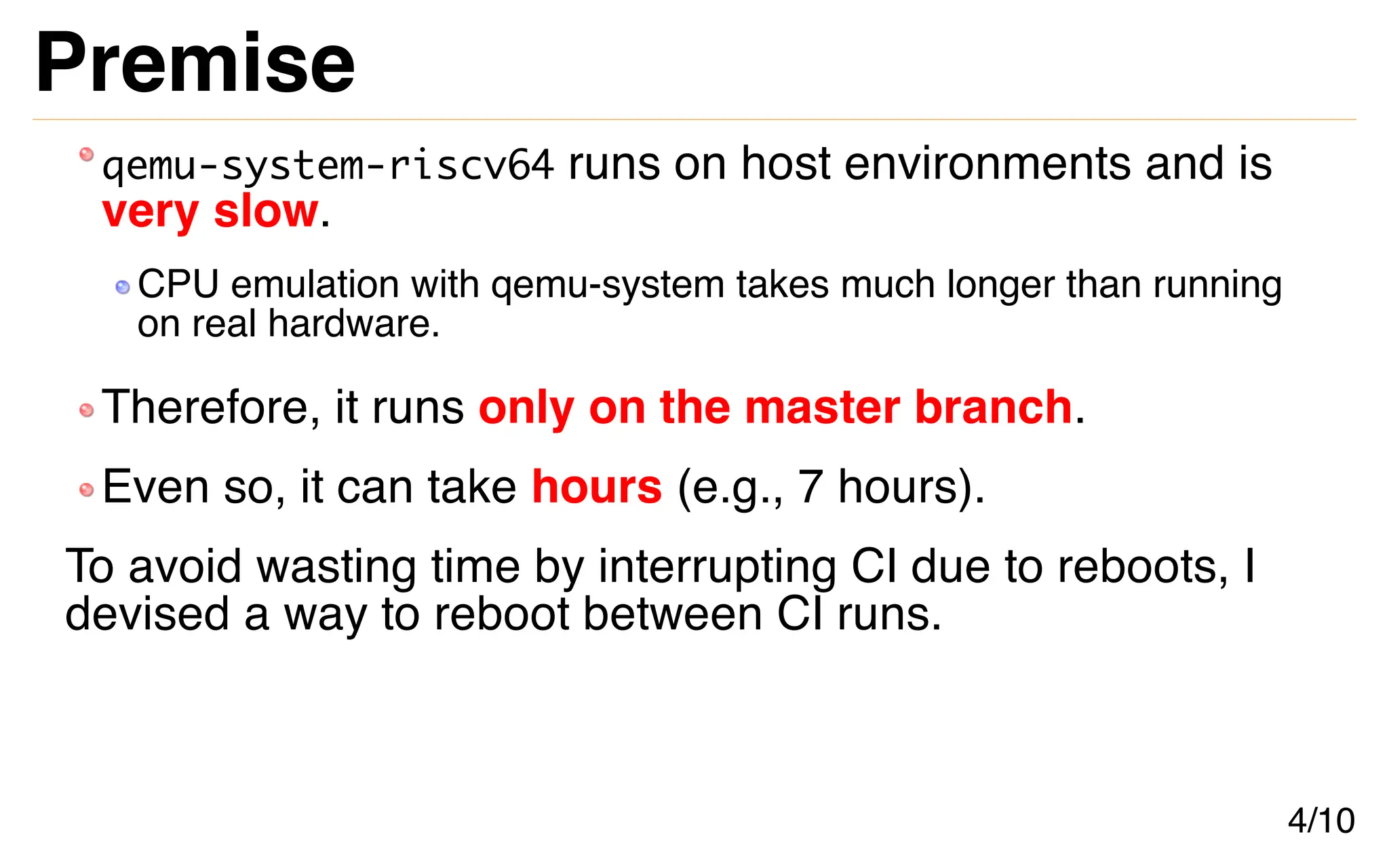 Premise

qemu-system-riscv64 runs on host environments and is very slow.

CPU emulation with qemu-system takes much longer than running on real hardware.

Therefore, it runs only on the master branch.

Even so, it can take hours (e.g., 7 hours).

To avoid wasting time by interrupting CI due to reboots, I devised a way to reboot between CI runs.

4/10